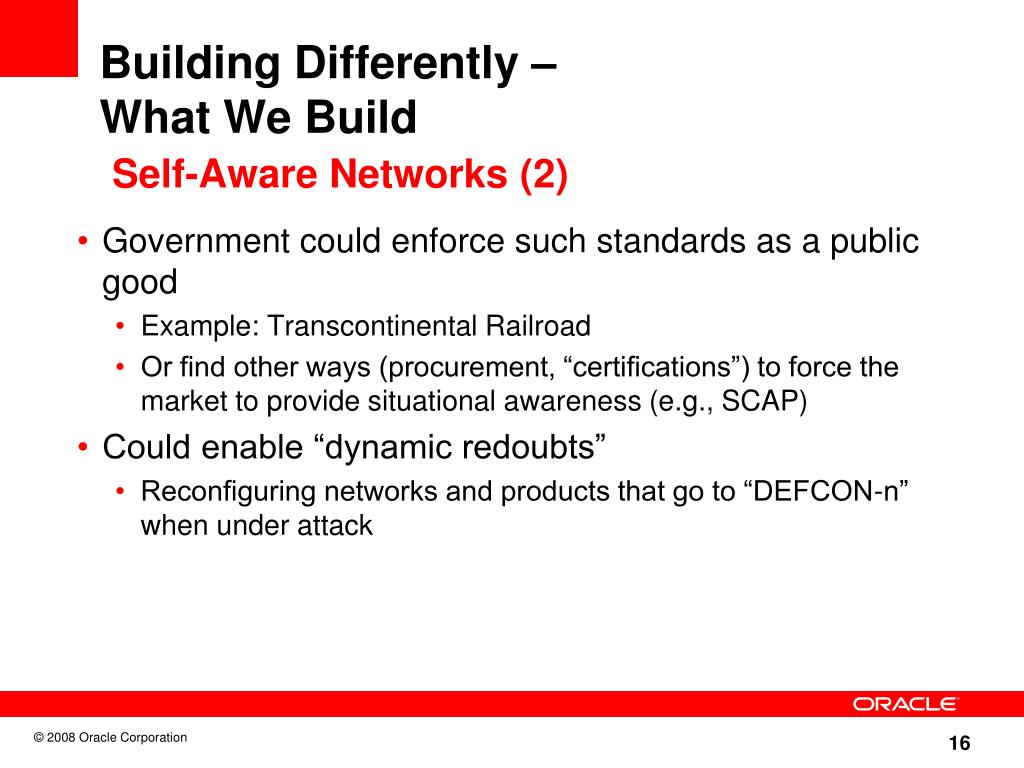 Building Differently –
What We Build
Self-Aware Networks (2)

• Government could enforce such standards as a public good
  • Example: Transcontinental Railroad
  • Or find other ways (procurement, “certifications”) to force the market to provide situational awareness (e.g., SCAP)
• Could enable “dynamic redoubts”
  • Reconfiguring networks and products that go to “DEFCON-n” when under attack

ORACLE

© 2008 Oracle Corporation

16